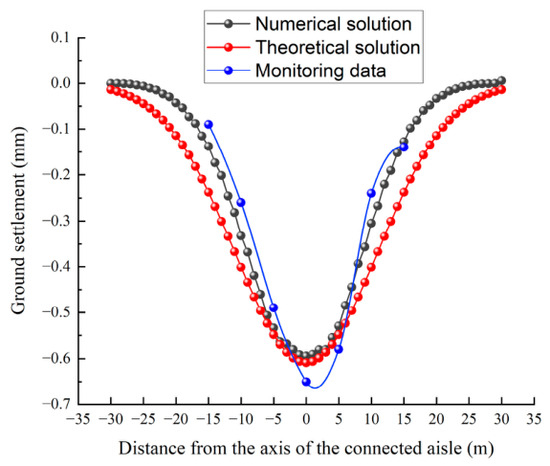 Numerical solution
Theoretical solution
Monitoring data

Ground settlement (mm)

0.1
0.0
−0.1
−0.2
−0.3
−0.4
−0.5
−0.6
−0.7

−35 −30 −25 −20 −15 −10 −5 0 5 10 15 20 25 30 35

Distance from the axis of the connected aisle (m)